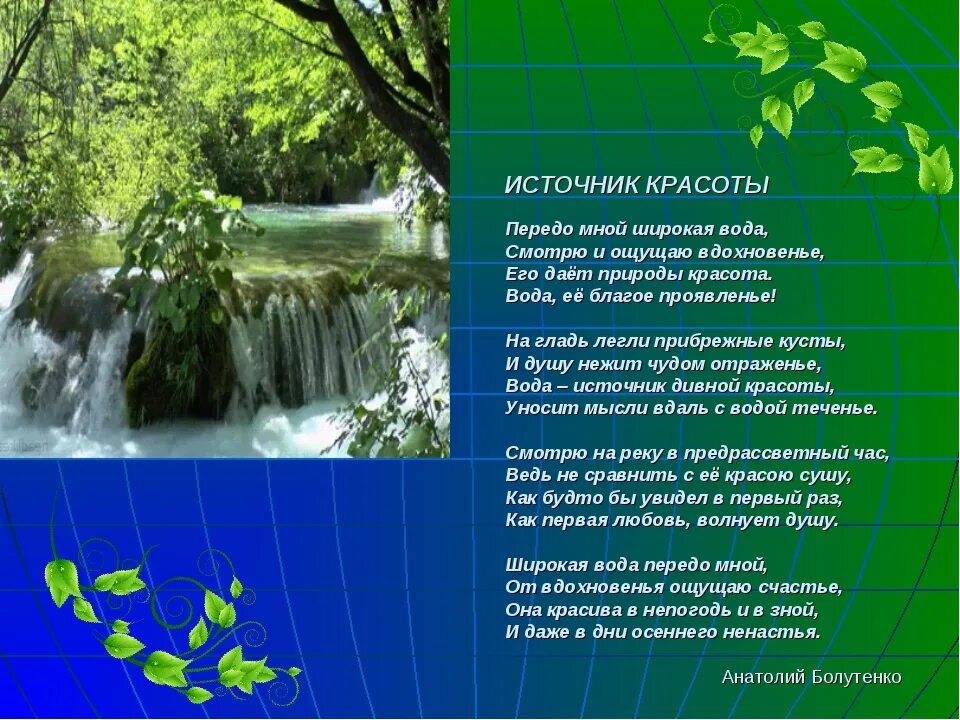 ИСТОЧНИК КРАСОТЫ

Передо мной широкая вода,
Смотрю и ощущаю вдохновенье,
Его даёт природы красота.
Вода, её благое проявленье!

На гладь легли прибрежные кусты,
И душу нежит чудом отраженье,
Вода – источник дивной красоты,
Уносит мысли вдаль с водой теченье.

Смотрю на реку в предрассветный час,
Ведь не сравнить с её красою сушу,
Как будто бы увидел в первый раз,
Как первая любовь, волнует душу.

Широкая вода передо мной,
От вдохновенья ощущаю счастье,
Она красива в непогодь и в зной,
И даже в дни осеннего ненастья.

Анатолий Болутенко